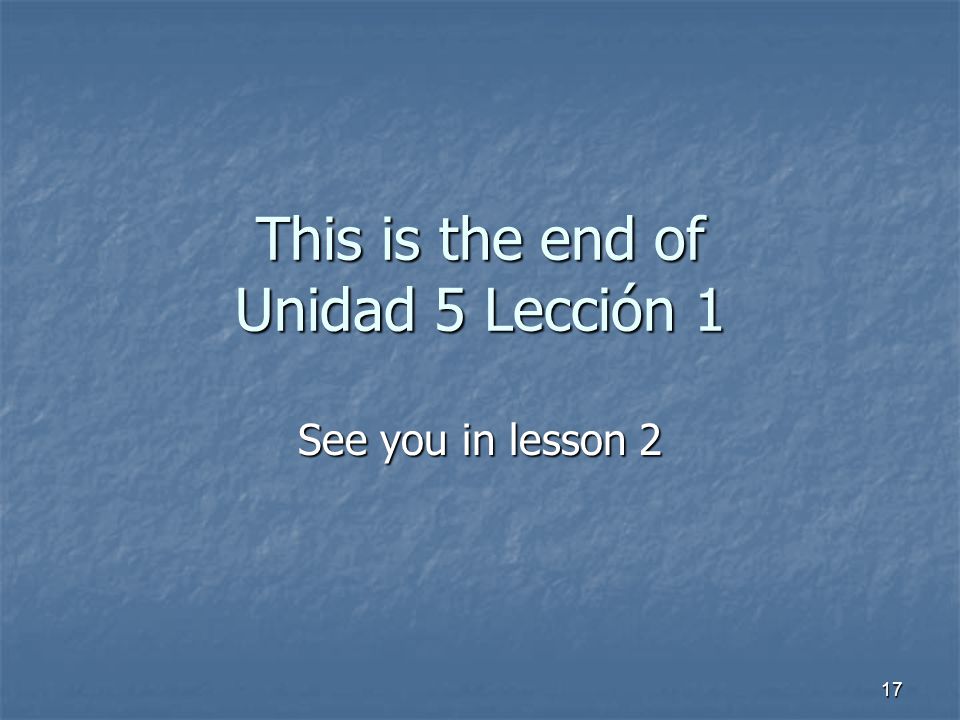 This is the end of Unidad 5 Lección 1

See you in lesson 2

17